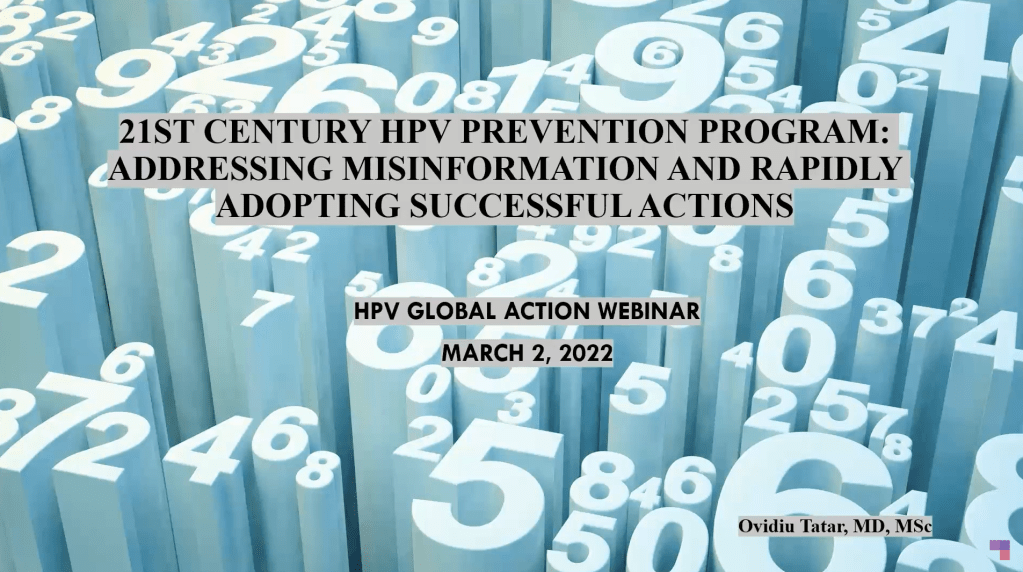 21ST CENTURY HPV PREVENTION PROGRAM: ADDRESSING MISINFORMATION AND RAPIDLY ADOPTING SUCCESSFUL ACTIONS

HPV GLOBAL ACTION WEBINAR

MARCH 2, 2022

Ovidiu Tatar, MD, MSc